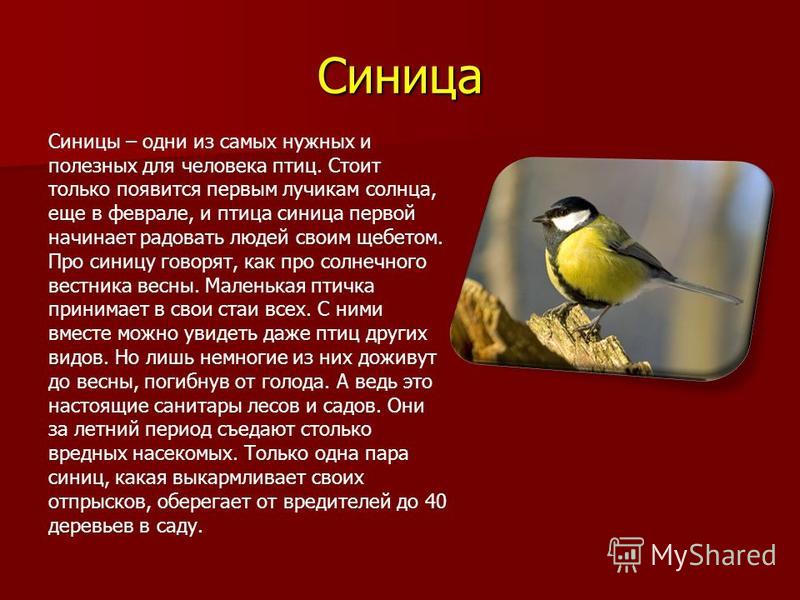 Синица

Синицы – одни из самых нужных и полезных для человека птиц. Стоит только появится первым лучикам солнца, еще в феврале, и птица синица первой начинает радовать людей своим щебетом. Про синицу говорят, как про солнечного вестника весны. Маленькая птичка принимает в свои стаи всех. С ними вместе можно увидеть даже птиц других видов. Но лишь немногие из них доживут до весны, погибнув от голода. А ведь это настоящие санитары лесов и садов. Они за летний период съедают столько вредных насекомых. Только одна пара синиц, какая выкармливает своих отпрысков, оберегает от вредителей до 40 деревьев в саду.

MyShared